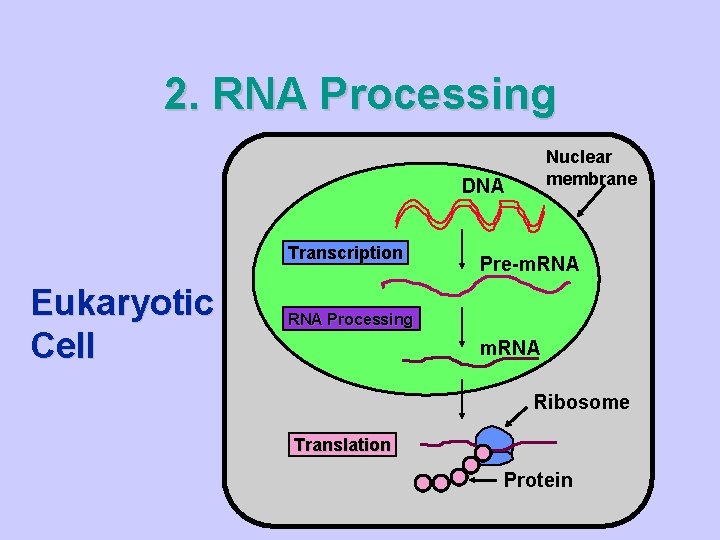 2. RNA Processing

Eukaryotic Cell

Nuclear membrane

DNA

Transcription

Pre-mRNA

RNA Processing

mRNA

Ribosome

Translation

Protein